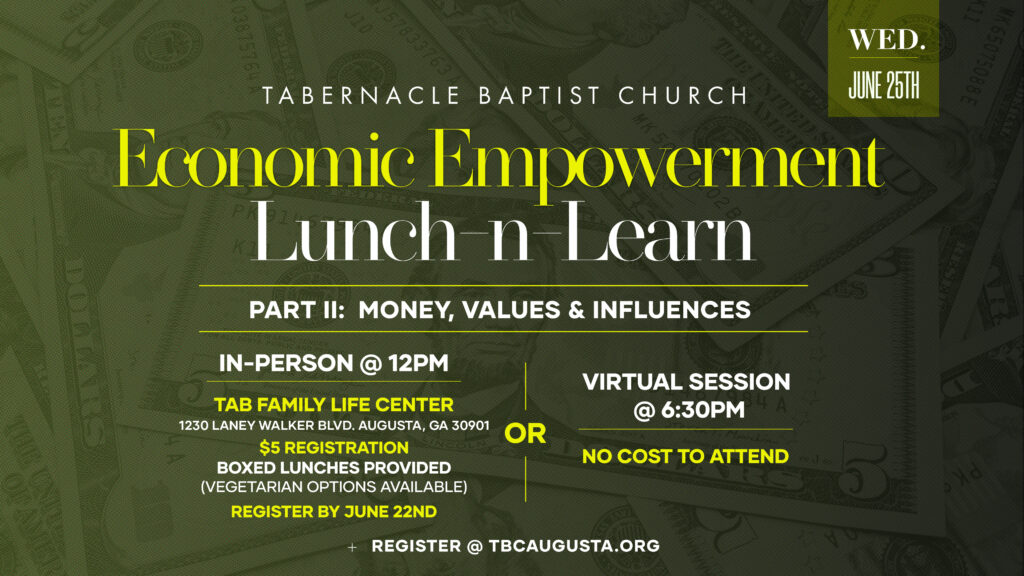 WED.
JUNE 25TH

TABERNACLE BAPTIST CHURCH

Economic Empowerment
Lunch-n-Learn

PART II: MONEY, VALUES & INFLUENCES

IN-PERSON @ 12PM

TAB FAMILY LIFE CENTER
1230 LANEY WALKER BLVD. AUGUSTA, GA 30901
$5 REGISTRATION
BOXED LUNCHES PROVIDED
(VEGETARIAN OPTIONS AVAILABLE)
REGISTER BY JUNE 22ND

OR

VIRTUAL SESSION
@ 6:30PM

NO COST TO ATTEND

+ REGISTER @ TBCAUGUSTA.ORG